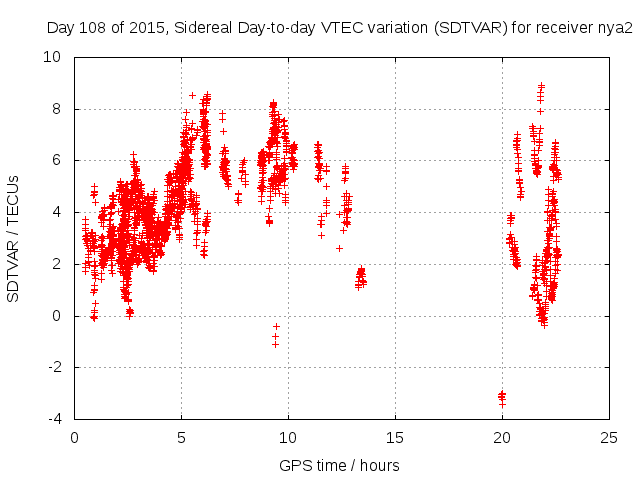 Day 108 of 2015, Sidereal Day-to-day VTEC variation (SDTVAR) for receiver nya2

SDTVAR / TECUs

10
8
6
4
2
0
-2
-4

0
5
10
15
20
25

GPS time / hours